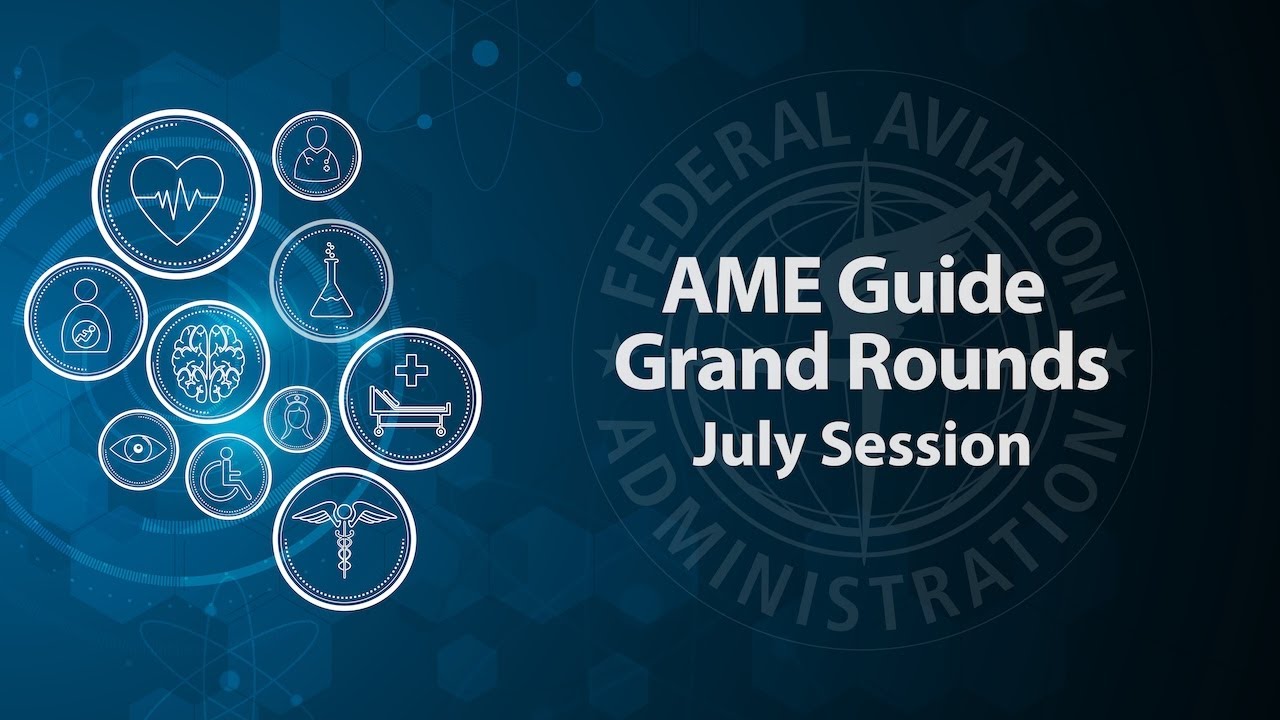 FEDERAL AVIATION ADMINISTRATION

AME Guide Grand Rounds
July Session